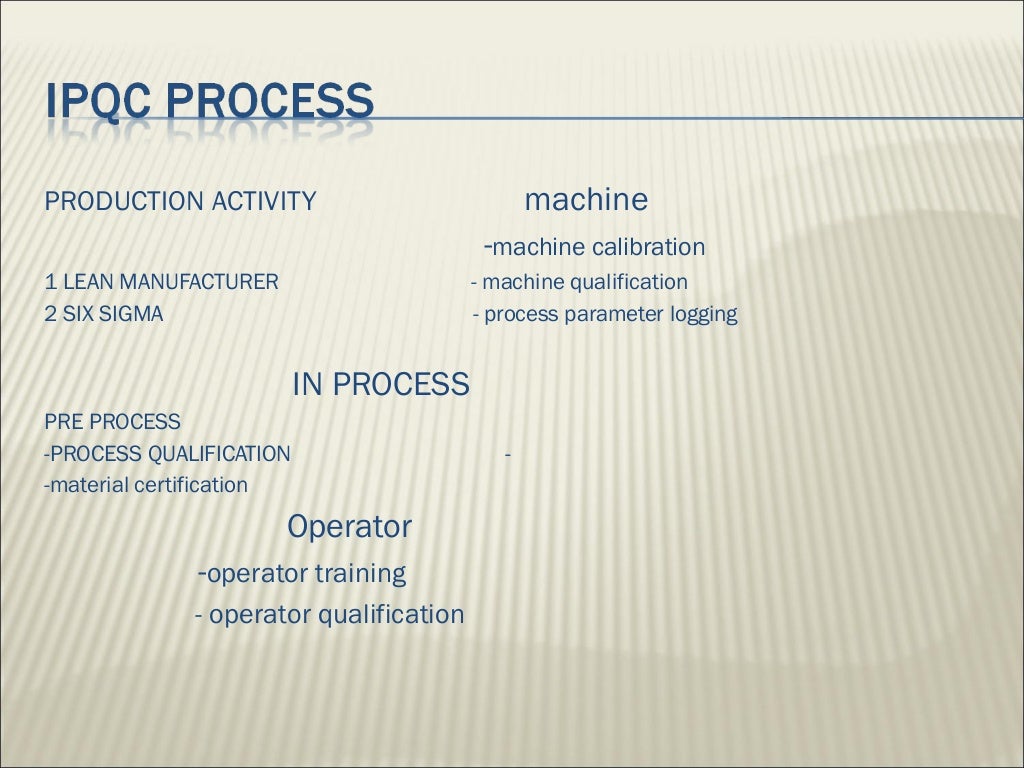 IPQC PROCESS

PRODUCTION ACTIVITY machine
-machine calibration
1 LEAN MANUFACTURER - machine qualification
2 SIX SIGMA - process parameter logging

IN PROCESS
PRE PROCESS
-PROCESS QUALIFICATION -
-material certification

Operator
-operator training
- operator qualification